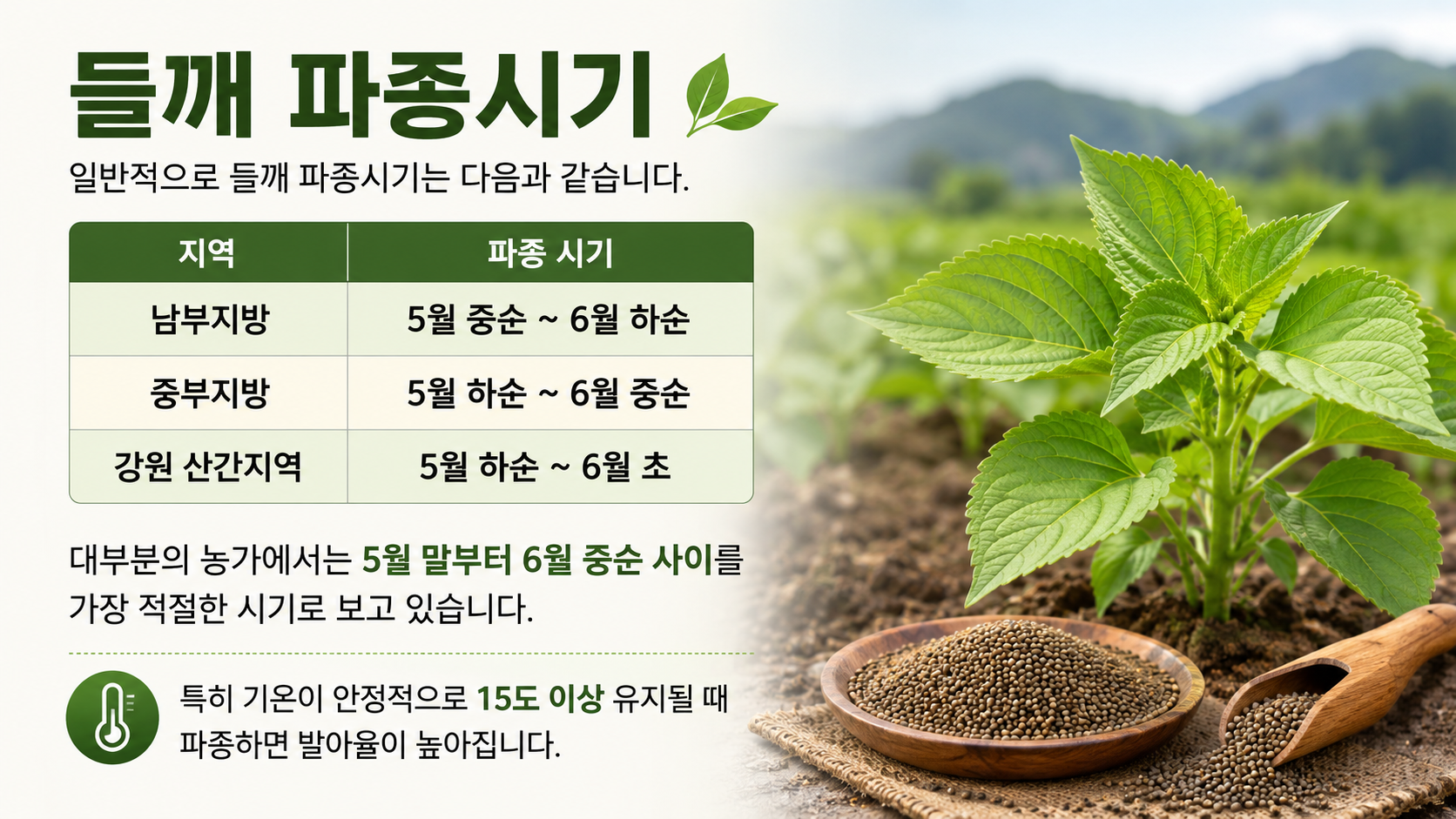 들깨 파종시기

일반적으로 들깨 파종시기는 다음과 같습니다.

| 지역 | 파종 시기 |
|---|---|
| 남부지방 | 5월 중순 ~ 6월 하순 |
| 중부지방 | 5월 하순 ~ 6월 중순 |
| 강원 산간지역 | 5월 하순 ~ 6월 초 |

대부분의 농가에서는 5월 말부터 6월 중순 사이를 가장 적절한 시기로 보고 있습니다.

특히 기온이 안정적으로 15도 이상 유지될 때 파종하면 발아율이 높아집니다.